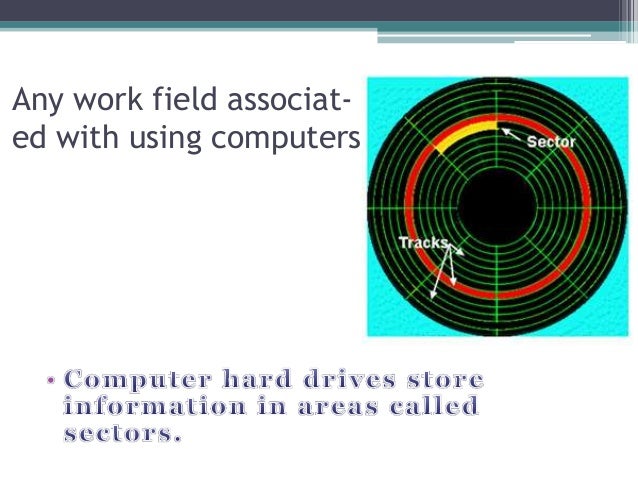 Any work field associated with using computers

Sector

Tracks

• Computer hard drives store information in areas called sectors.